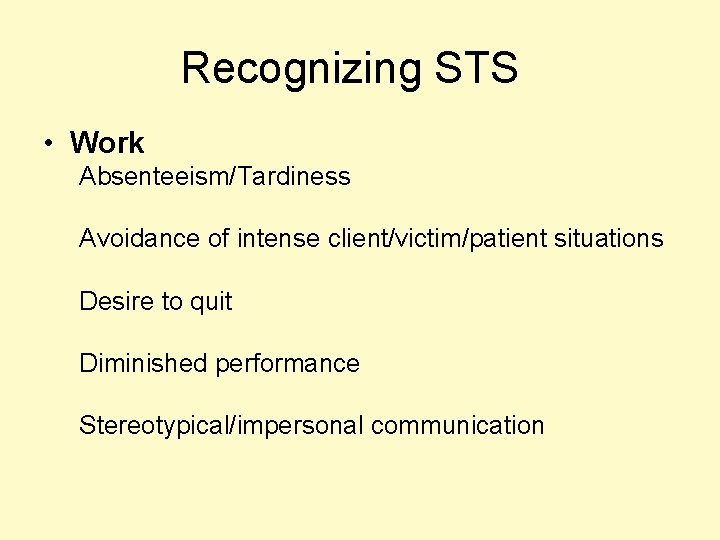 Recognizing STS

• Work

Absenteeism/Tardiness

Avoidance of intense client/victim/patient situations

Desire to quit

Diminished performance

Stereotypical/impersonal communication